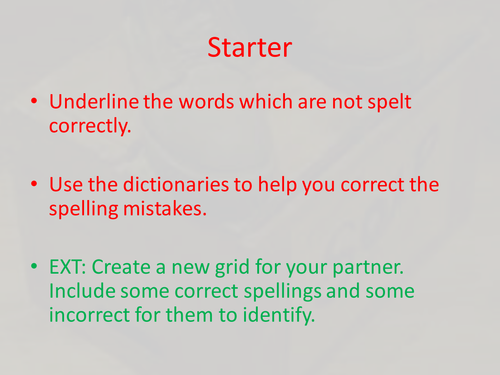 Starter

• Underline the words which are not spelt correctly.

• Use the dictionaries to help you correct the spelling mistakes.

• EXT: Create a new grid for your partner. Include some correct spellings and some incorrect for them to identify.